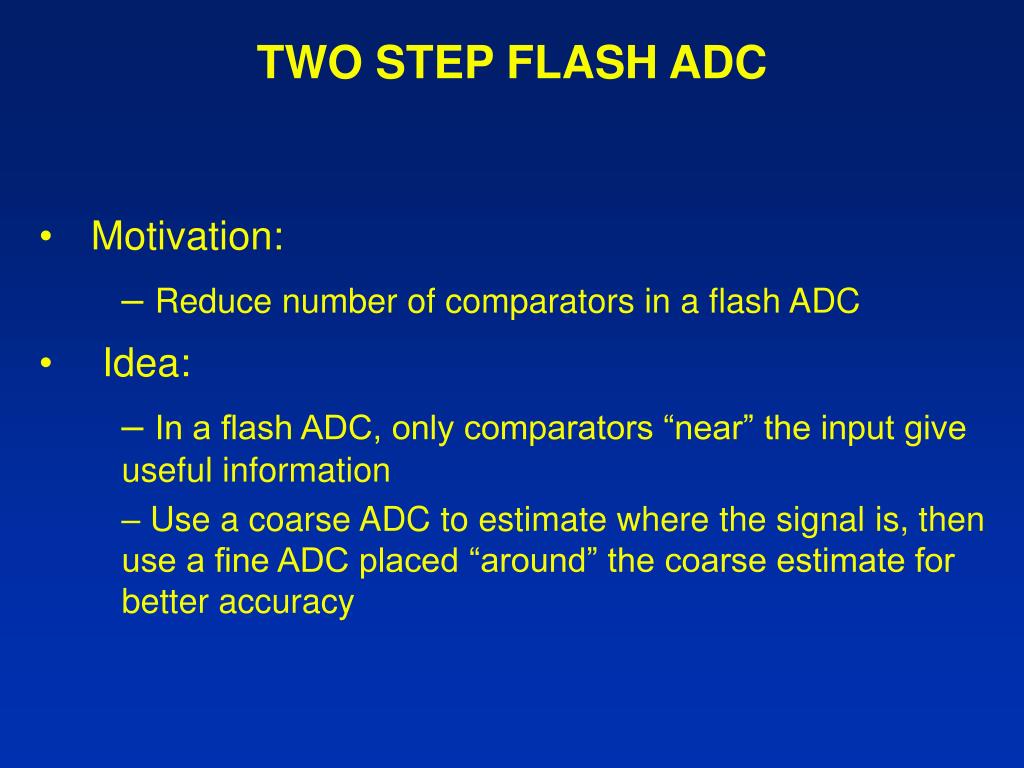 TWO STEP FLASH ADC

• Motivation:

– Reduce number of comparators in a flash ADC

• Idea:

– In a flash ADC, only comparators “near” the input give useful information

– Use a coarse ADC to estimate where the signal is, then use a fine ADC placed “around” the coarse estimate for better accuracy